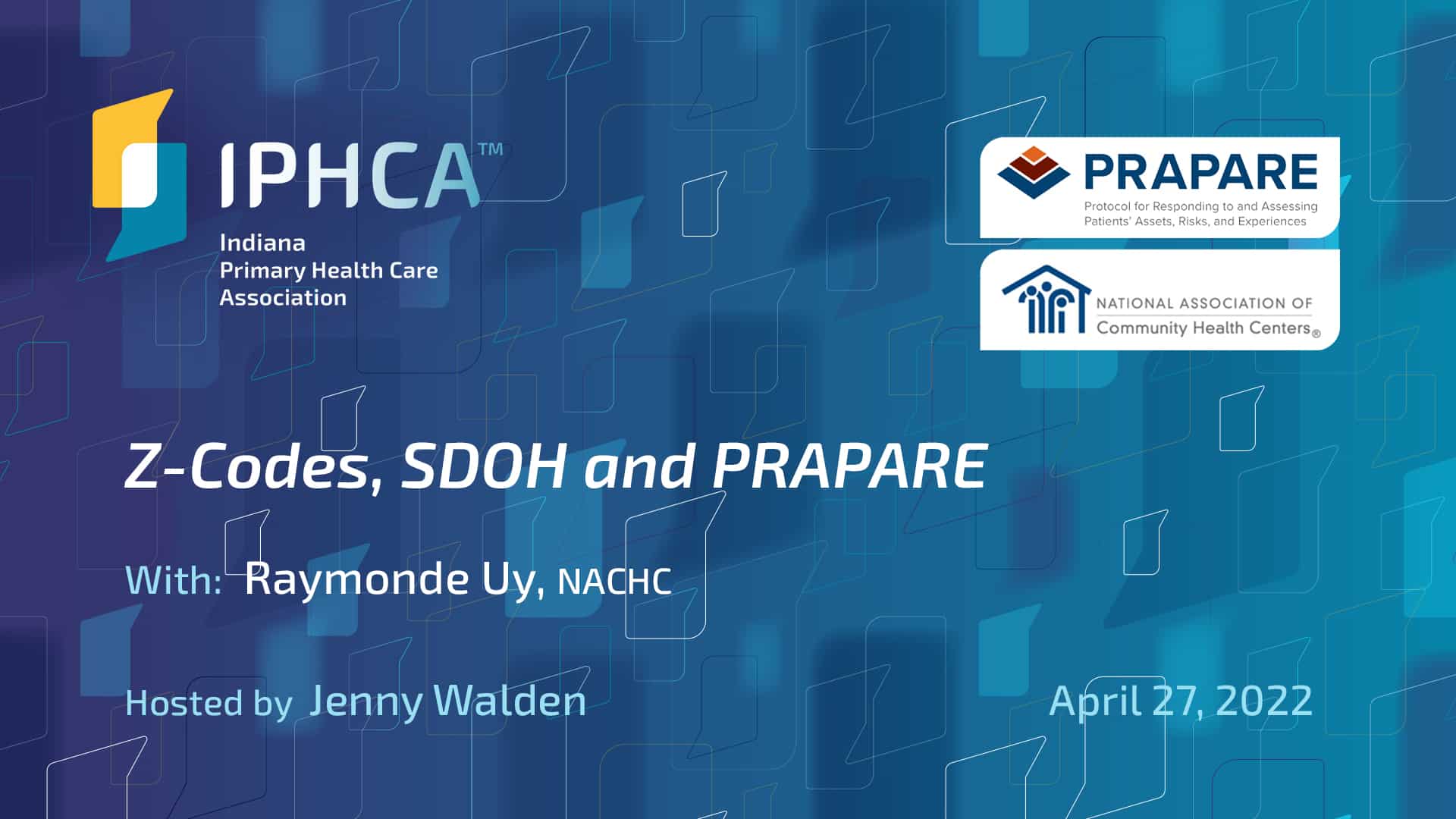 IPHCA™
Indiana
Primary Health Care
Association

PRAPARE
Protocol for Responding to and Assessing Patients' Assets, Risks, and Experiences

NATIONAL ASSOCIATION OF
Community Health Centers®

Z-Codes, SDOH and PRAPARE

With: Raymonde Uy, NACHC

Hosted by Jenny Walden

April 27, 2022